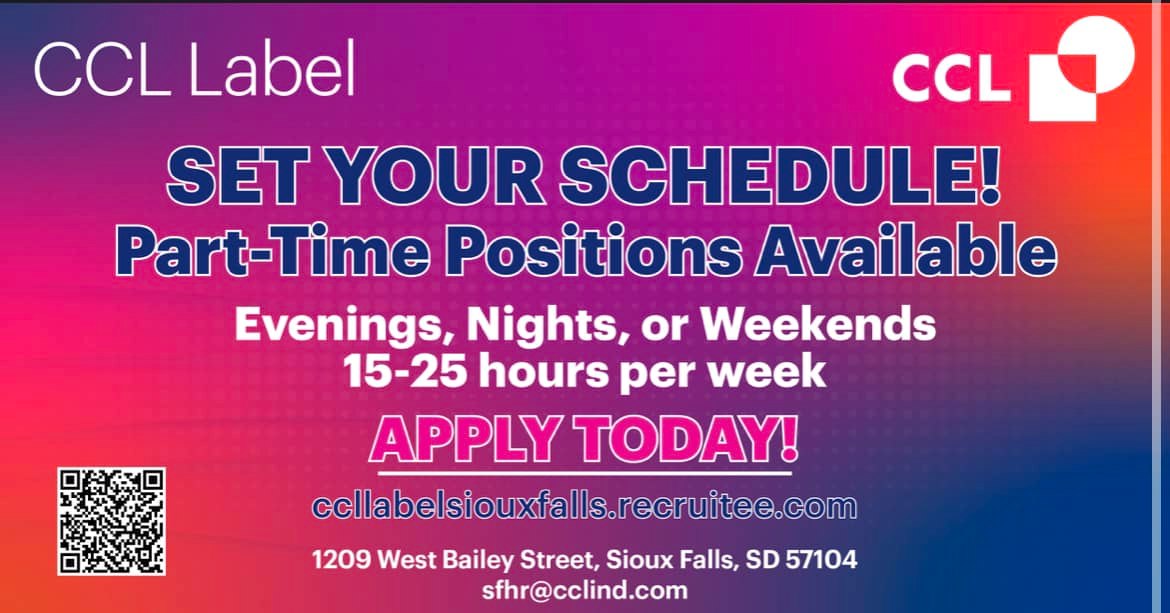 CCL Label

CCL

SET YOUR SCHEDULE!
Part-Time Positions Available

Evenings, Nights, or Weekends
15-25 hours per week

APPLY TODAY!

ccllabelsiouxfalls.recruitee.com

1209 West Bailey Street, Sioux Falls, SD 57104
sfhr@cclind.com